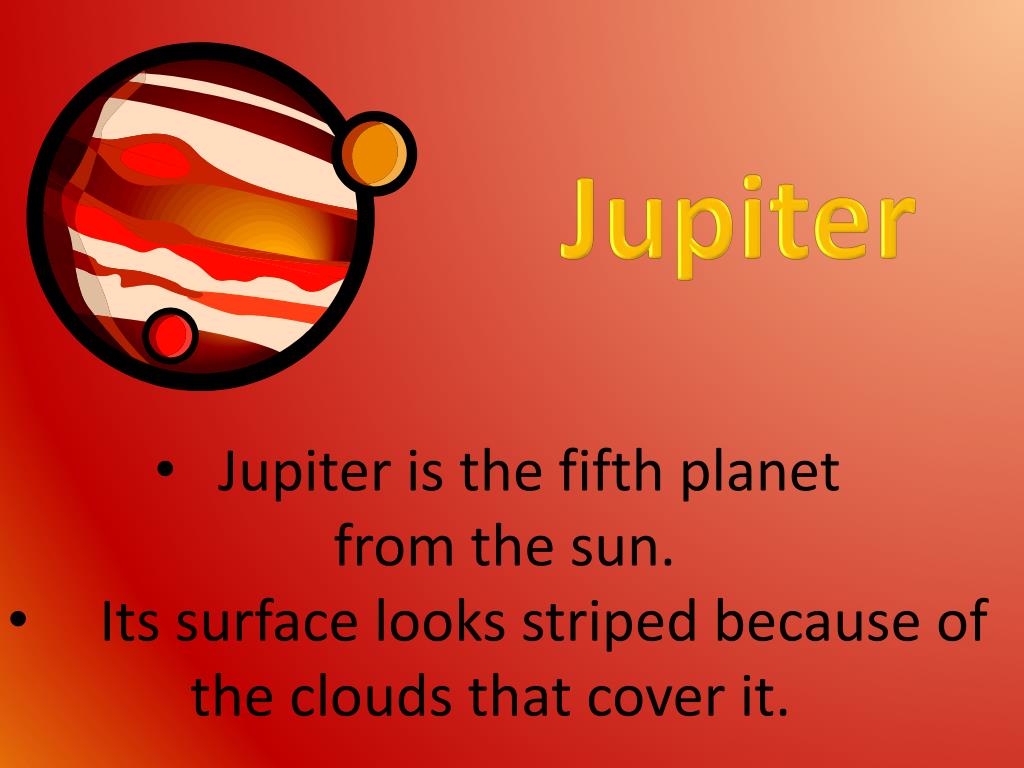 Jupiter

• Jupiter is the fifth planet from the sun.
• Its surface looks striped because of the clouds that cover it.